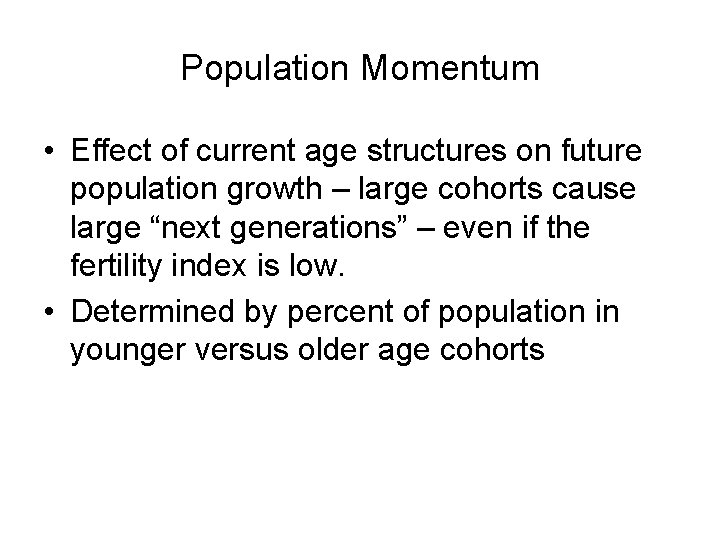 Population Momentum

• Effect of current age structures on future population growth – large cohorts cause large “next generations” – even if the fertility index is low.

• Determined by percent of population in younger versus older age cohorts